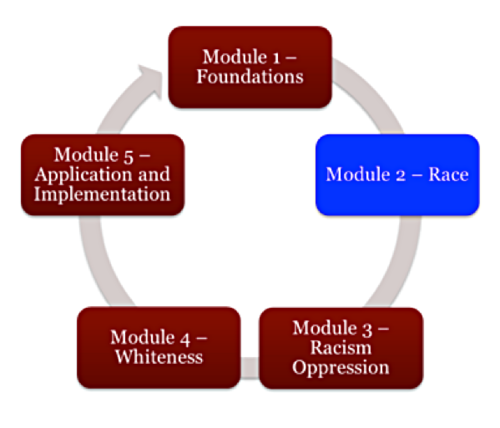 Module 1 – Foundations

Module 2 – Race

Module 3 – Racism Oppression

Module 4 – Whiteness

Module 5 – Application and Implementation